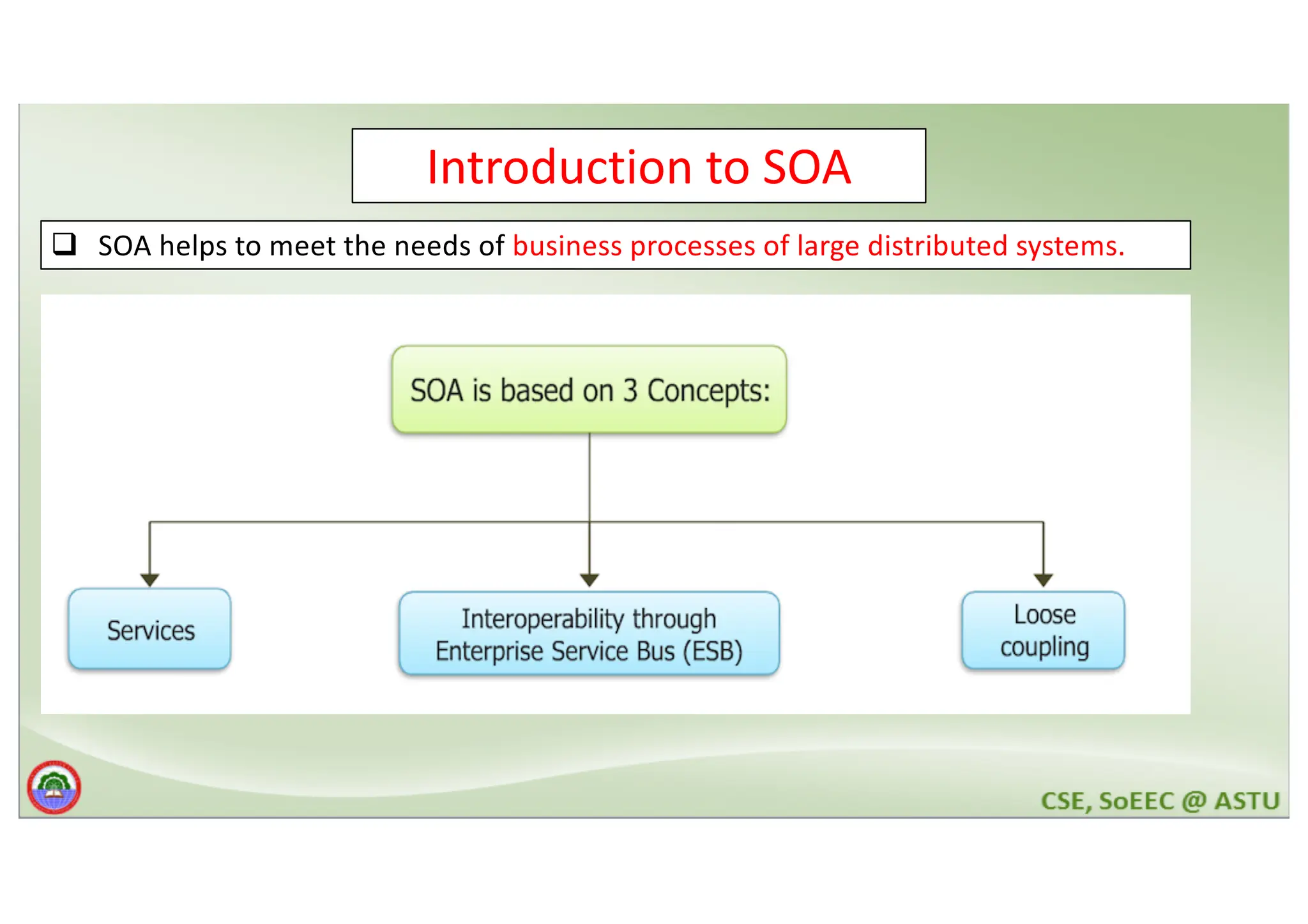 Introduction to SOA

❑ SOA helps to meet the needs of business processes of large distributed systems.

SOA is based on 3 Concepts:

Services

Interoperability through Enterprise Service Bus (ESB)

Loose coupling

CSE, SoEEC @ ASTU